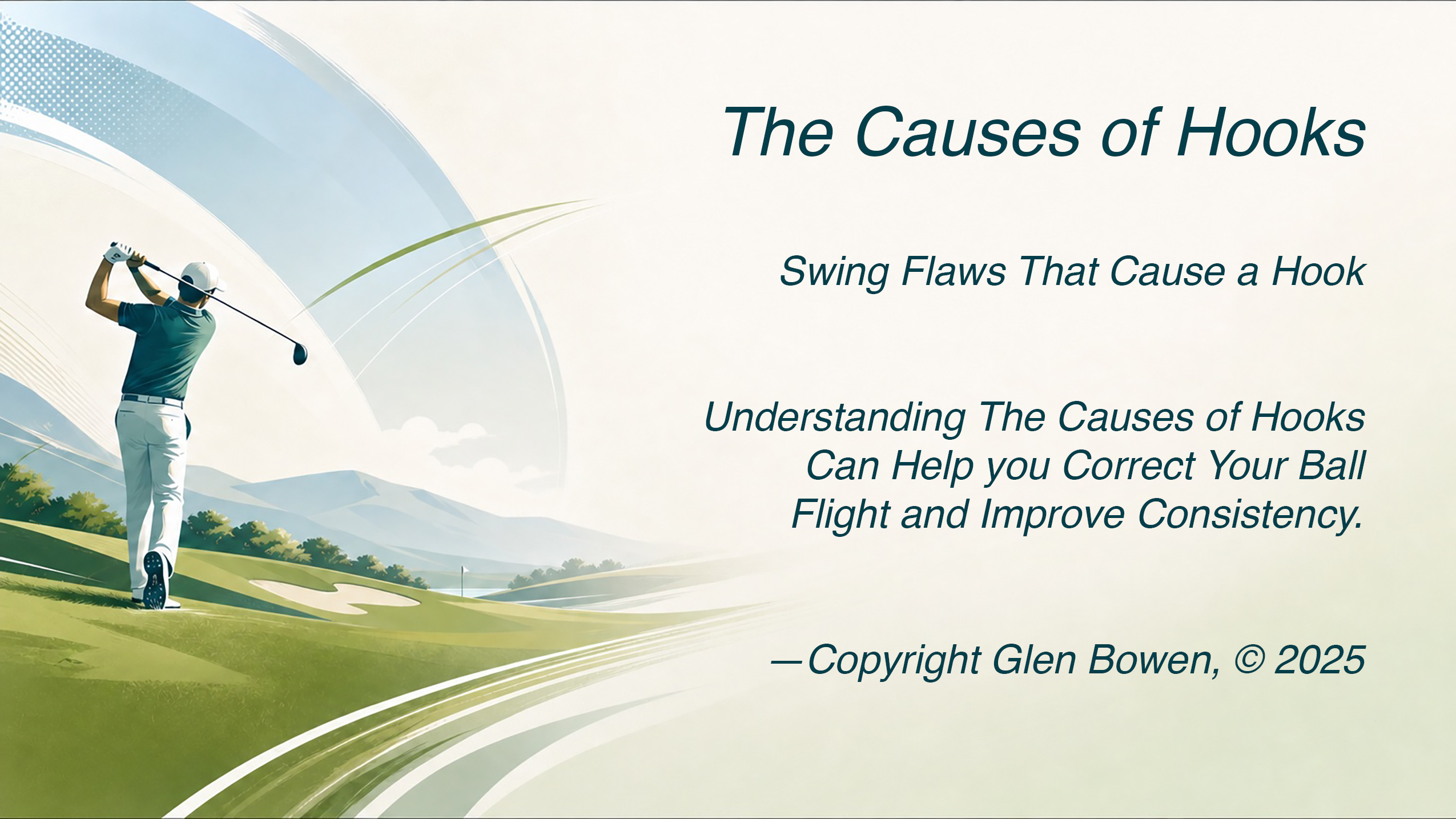 The Causes of Hooks

Swing Flaws That Cause a Hook

Understanding The Causes of Hooks Can Help you Correct Your Ball Flight and Improve Consistency.

—Copyright Glen Bowen, © 2025